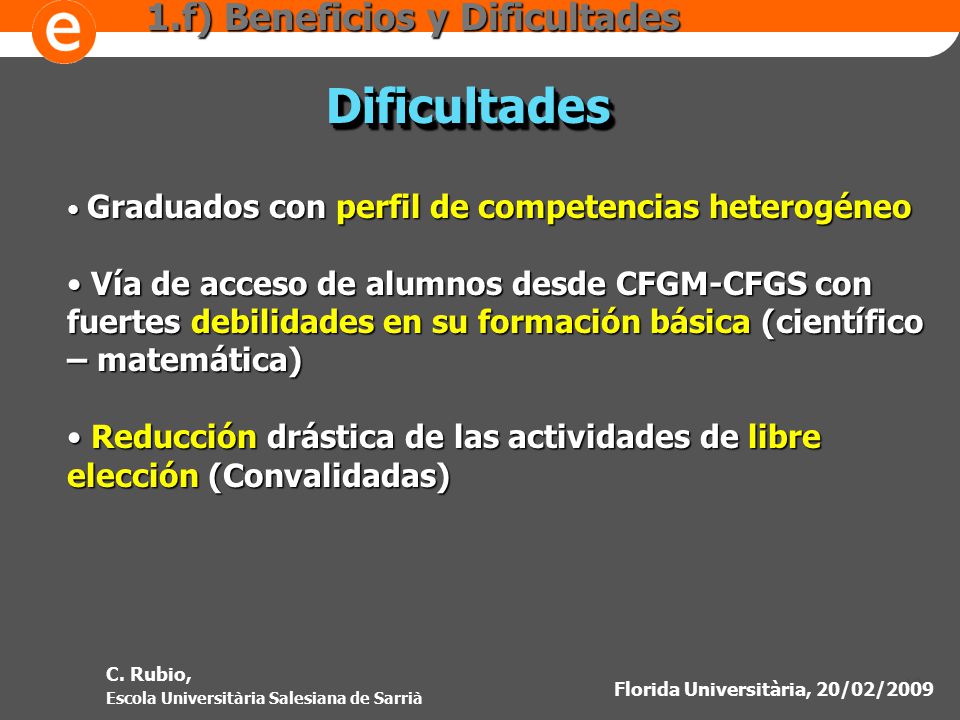 e

1.f) Beneficios y Dificultades

Dificultades

• Graduados con perfil de competencias heterogéneo

• Vía de acceso de alumnos desde CFGM-CFGS con fuertes debilidades en su formación básica (científico – matemática)

• Reducción drástica de las actividades de libre elección (Convalidadas)

C. Rubio,
Escola Universitària Salesiana de Sarrià

Florida Universitària, 20/02/2009